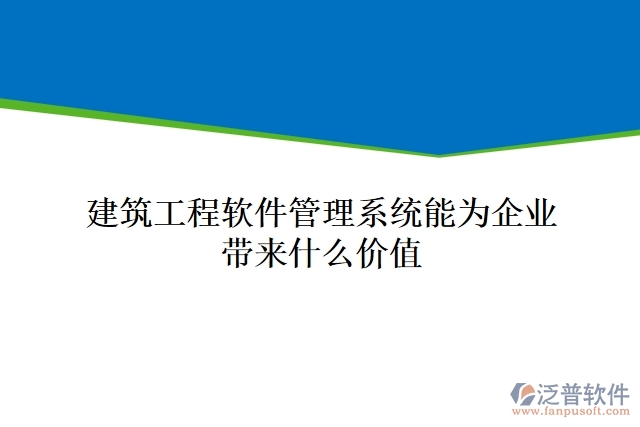 建筑工程软件管理系统能为企业带来什么价值

泛普软件
www.fanpusoft.com